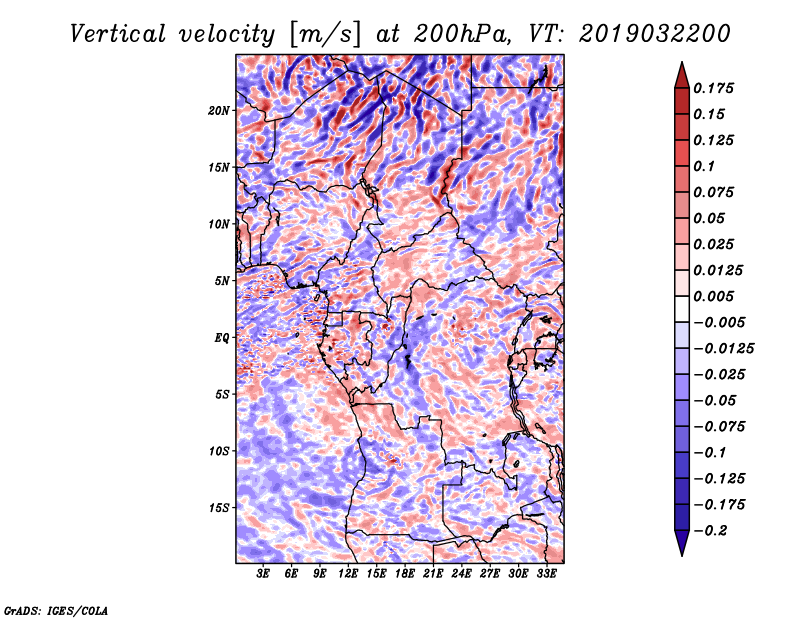 Vertical velocity [m/s] at 200hPa, VT: 2019032200

20N
15N
10N
5N
EQ
5S
10S
15S

3E 6E 9E 12E 15E 18E 21E 24E 27E 30E 33E

0.175
0.15
0.125
0.1
0.075
0.05
0.025
0.0125
0.005
−0.005
−0.0125
−0.025
−0.05
−0.075
−0.1
−0.125
−0.175
−0.2

GrADS: IGES/COLA